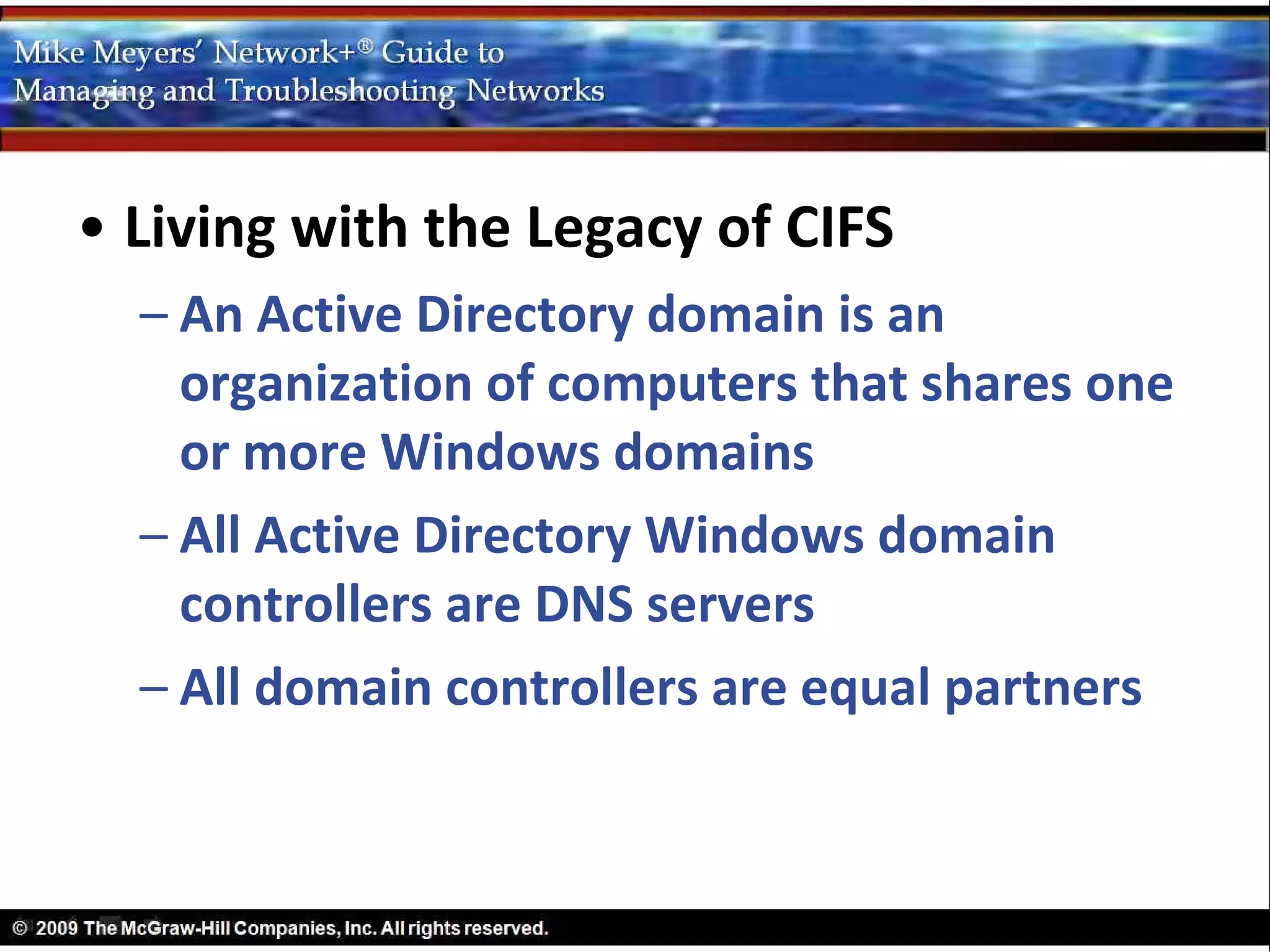 Mike Meyers' Network+® Guide to Managing and Troubleshooting Networks

• Living with the Legacy of CIFS

– An Active Directory domain is an organization of computers that shares one or more Windows domains

– All Active Directory Windows domain controllers are DNS servers

– All domain controllers are equal partners

© 2009 The McGraw-Hill Companies, Inc. All rights reserved.